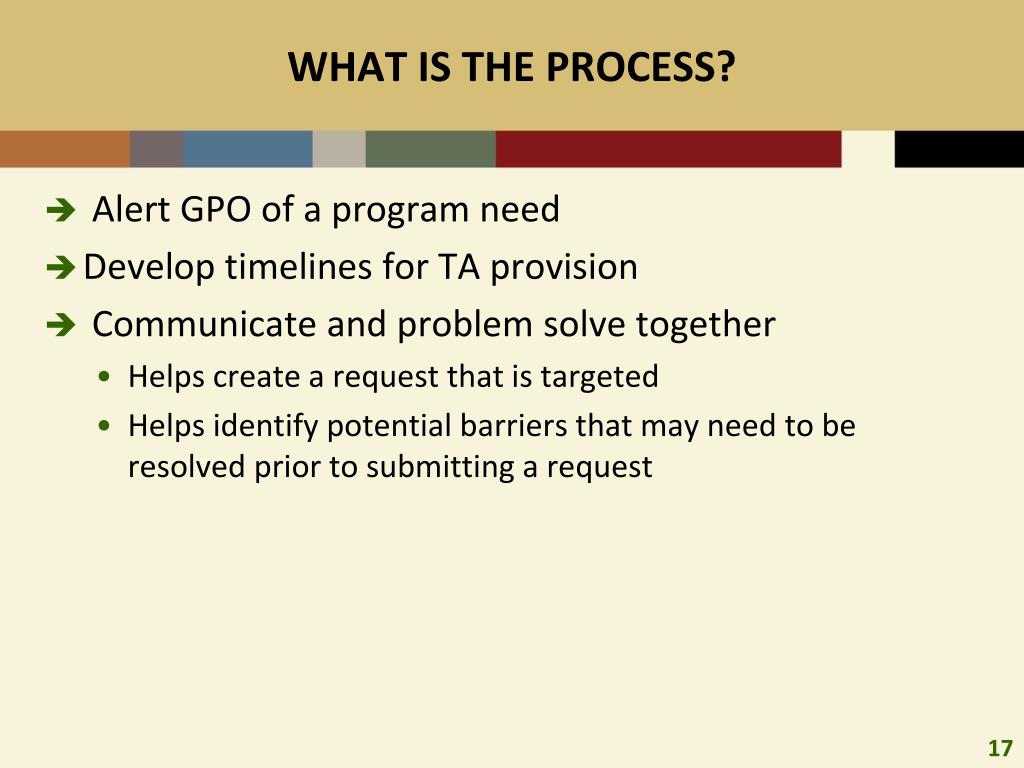 WHAT IS THE PROCESS?

➔ Alert GPO of a program need

➔ Develop timelines for TA provision

➔ Communicate and problem solve together

• Helps create a request that is targeted

• Helps identify potential barriers that may need to be resolved prior to submitting a request

17